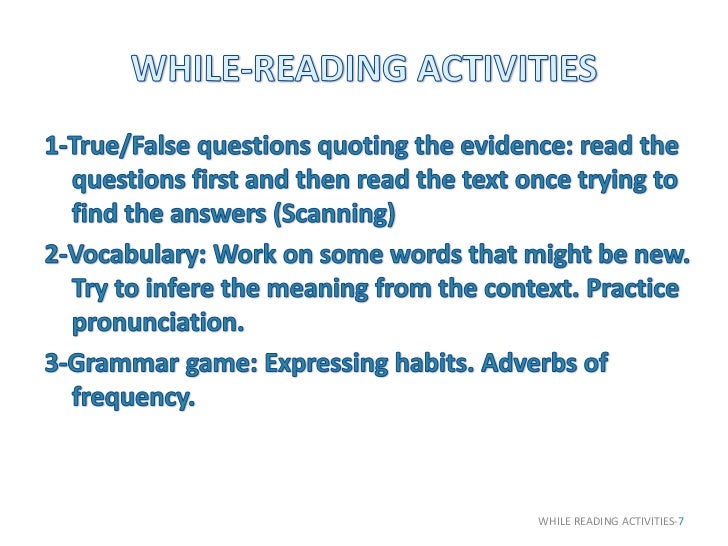 WHILE-READING ACTIVITIES

1-True/False questions quoting the evidence: read the questions first and then read the text once trying to find the answers (Scanning)

2-Vocabulary: Work on some words that might be new. Try to infere the meaning from the context. Practice pronunciation.

3-Grammar game: Expressing habits. Adverbs of frequency.

WHILE READING ACTIVITIES-7